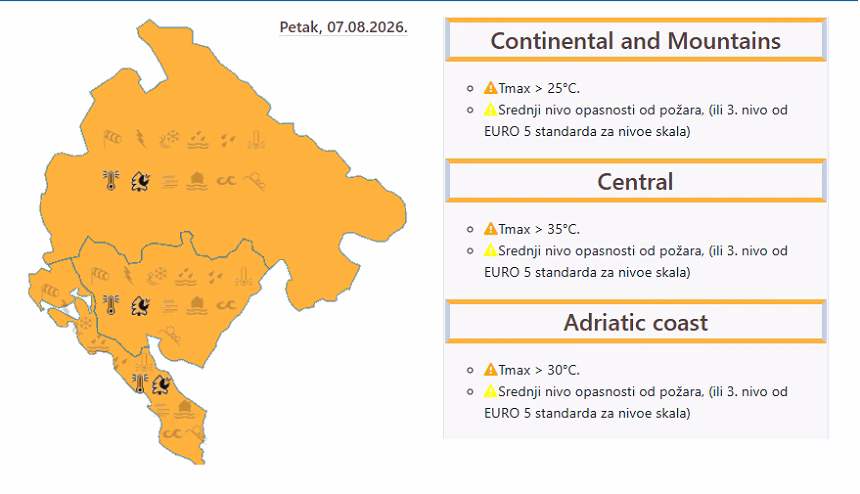 Petak, 07.08.2026.

Continental and Mountains

- Tmax > 25°C.
- Srednji nivo opasnosti od požara, (ili 3. nivo od EURO 5 standarda za nivoe skala)

Central

- Tmax > 35°C.
- Srednji nivo opasnosti od požara, (ili 3. nivo od EURO 5 standarda za nivoe skala)

Adriatic coast

- Tmax > 30°C.
- Srednji nivo opasnosti od požara, (ili 3. nivo od EURO 5 standarda za nivoe skala)